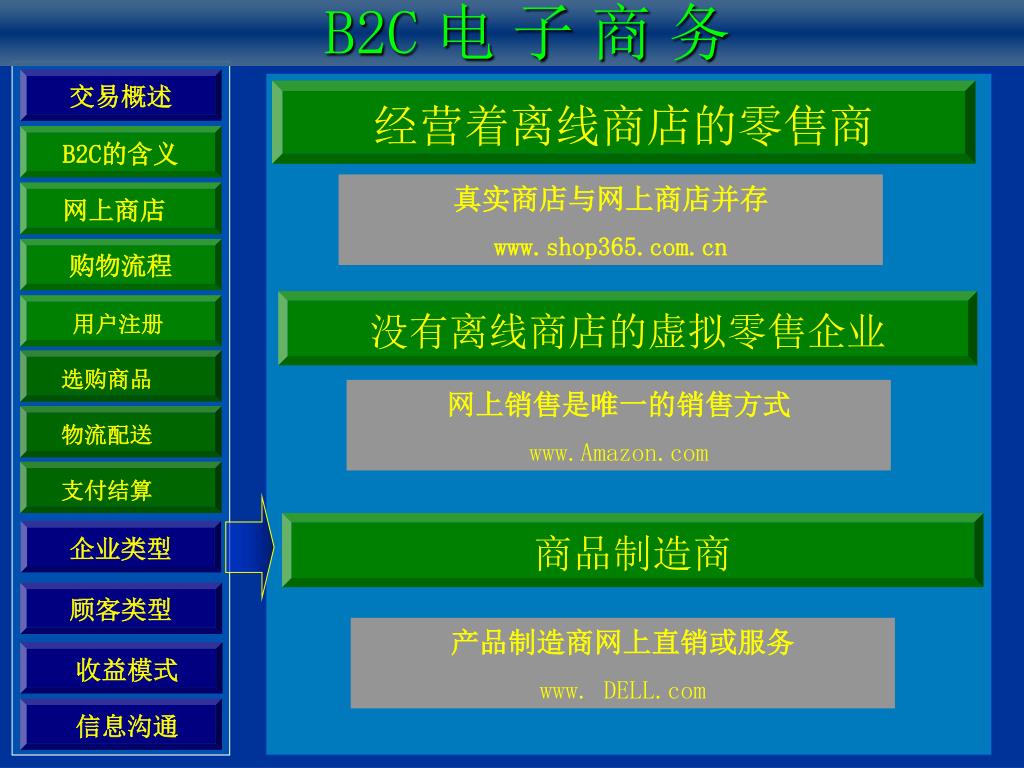 B2C 电 子 商 务

交易概述

B2C的含义

网上商店

购物流程

用户注册

选购商品

物流配送

支付结算

企业类型

顾客类型

收益模式

信息沟通

经营着离线商店的零售商

真实商店与网上商店并存

www.shop365.com.cn

没有离线商店的虚拟零售企业

网上销售是唯一的销售方式

www.Amazon.com

商品制造商

产品制造商网上直销或服务

www. DELL.com